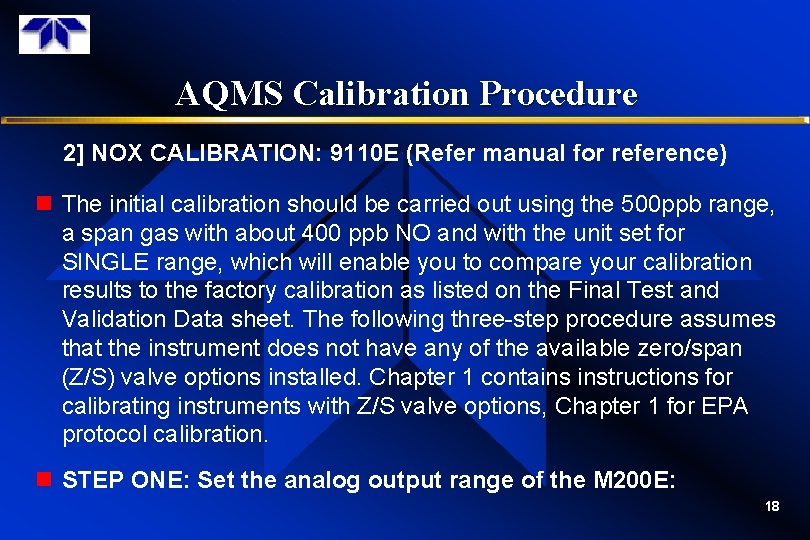 AQMS Calibration Procedure

2] NOX CALIBRATION: 9110E (Refer manual for reference)

The initial calibration should be carried out using the 500ppb range, a span gas with about 400 ppb NO and with the unit set for SINGLE range, which will enable you to compare your calibration results to the factory calibration as listed on the Final Test and Validation Data sheet. The following three-step procedure assumes that the instrument does not have any of the available zero/span (Z/S) valve options installed. Chapter 1 contains instructions for calibrating instruments with Z/S valve options, Chapter 1 for EPA protocol calibration.

STEP ONE: Set the analog output range of the M200E:

18